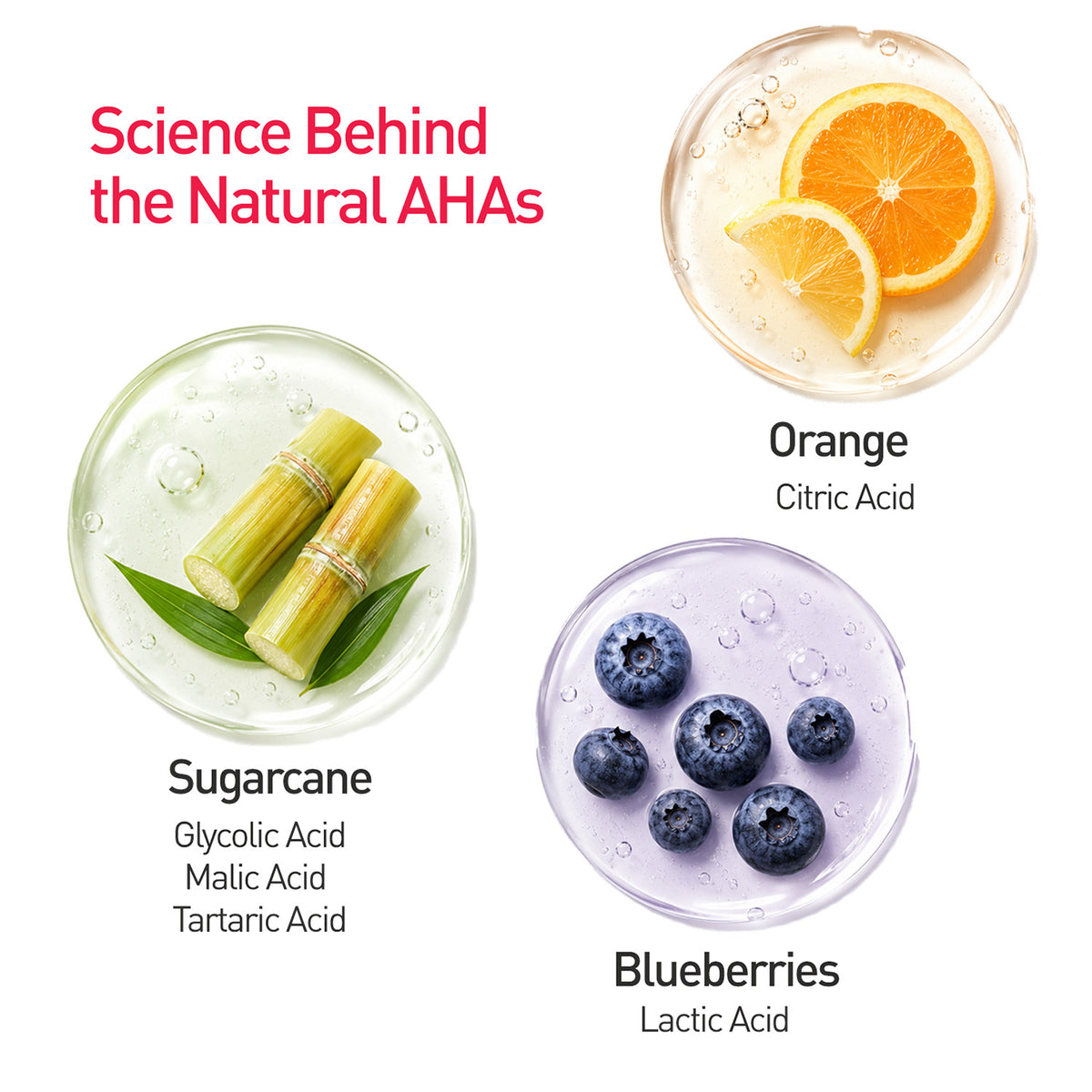 Science Behind the Natural AHAs

Orange
Citric Acid

Sugarcane
Glycolic Acid
Malic Acid
Tartaric Acid

Blueberries
Lactic Acid